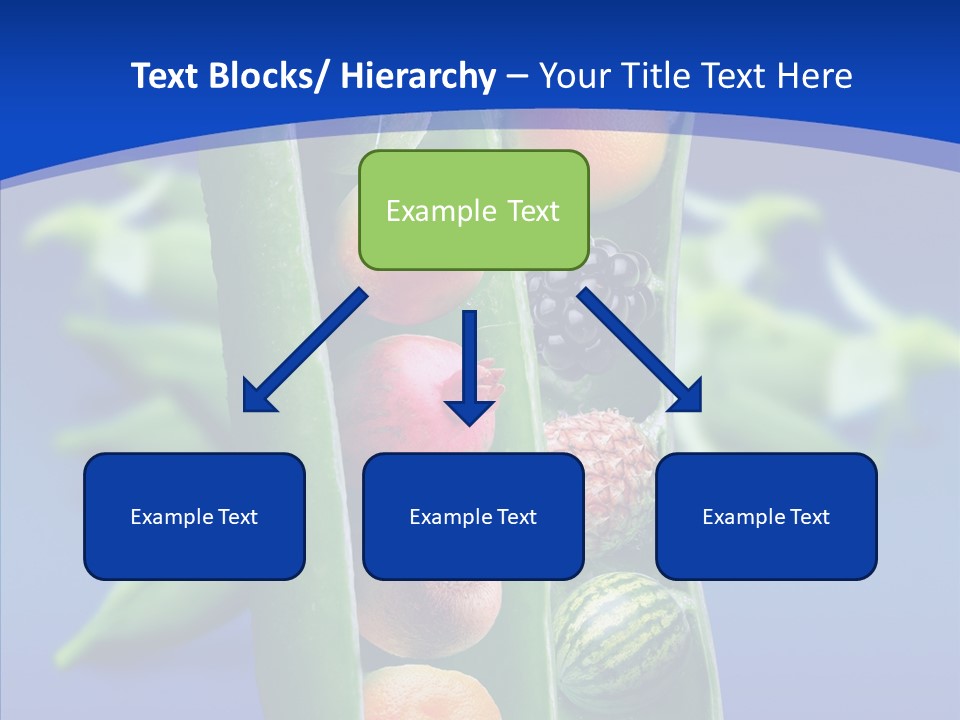 Text Blocks/ Hierarchy – Your Title Text Here

Example Text

Example Text

Example Text

Example Text